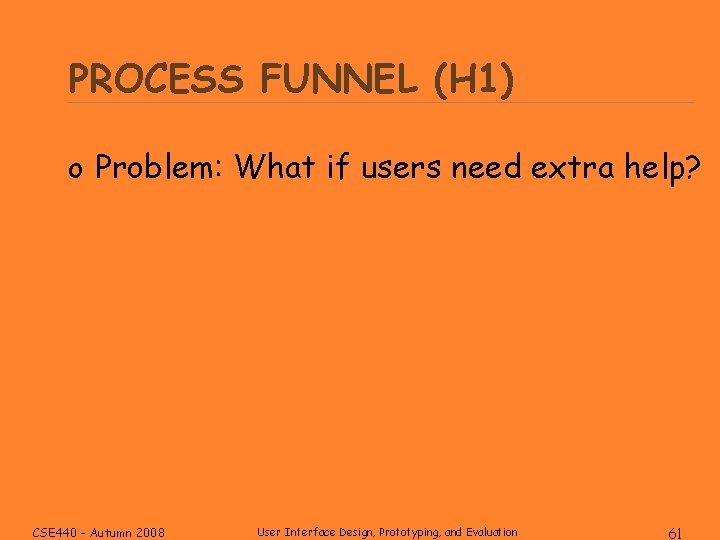 PROCESS FUNNEL (H1)

o Problem: What if users need extra help?

CSE440 - Autumn 2008

User Interface Design, Prototyping, and Evaluation

61